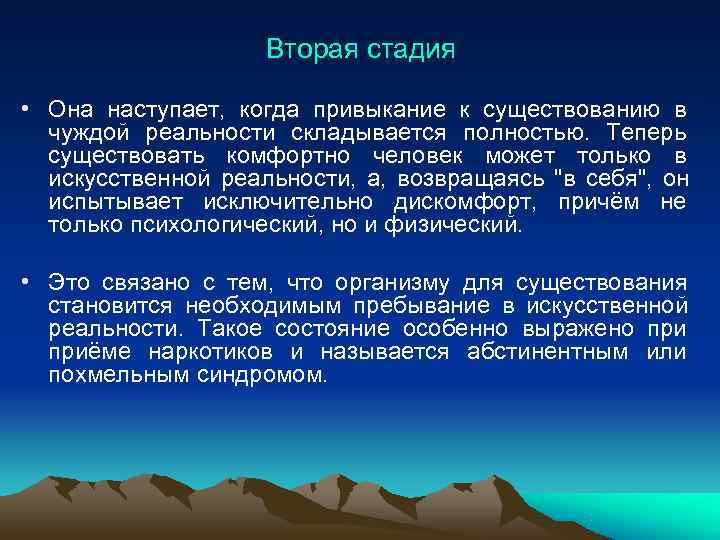 Вторая стадия

• Она наступает, когда привыкание к существованию в чуждой реальности складывается полностью. Теперь существовать комфортно человек может только в искусственной реальности, а, возвращаясь "в себя", он испытывает исключительно дискомфорт, причём не только психологический, но и физический.

• Это связано с тем, что организму для существования становится необходимым пребывание в искусственной реальности. Такое состояние особенно выражено при приёме наркотиков и называется абстинентным или похмельным синдромом.